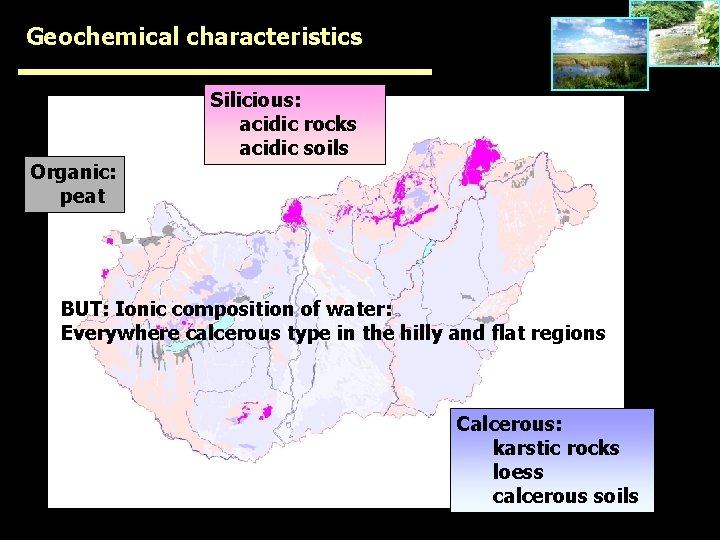 Geochemical characteristics

Silicious:
acidic rocks
acidic soils

Organic:
peat

BUT: Ionic composition of water:
Everywhere calcerous type in the hilly and flat regions

Calcerous:
karstic rocks
loess
calcerous soils